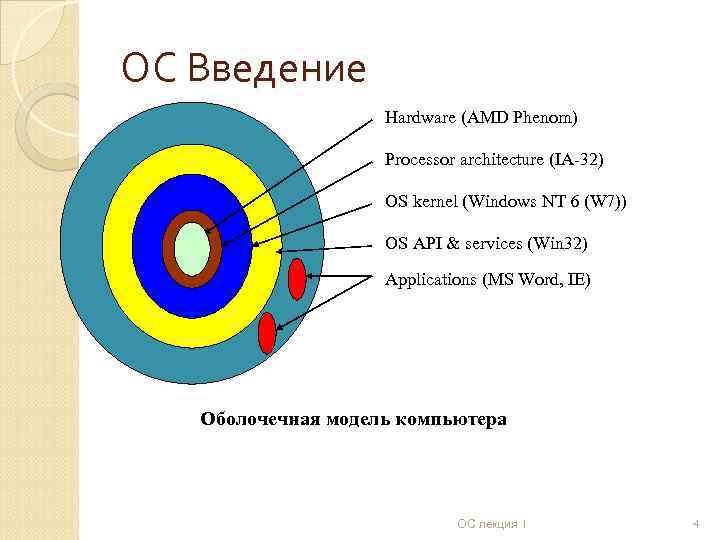 ОС Введение

Hardware (AMD Phenom)

Processor architecture (IA-32)

OS kernel (Windows NT 6 (W7))

OS API & services (Win32)

Applications (MS Word, IE)

Оболочечная модель компьютера

ОС лекция 1

4